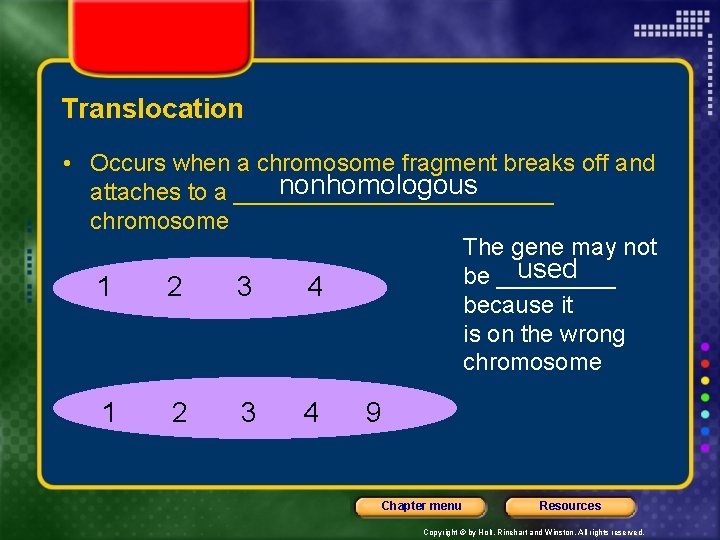 Translocation

• Occurs when a chromosome fragment breaks off and attaches to a nonhomologous chromosome

The gene may not be used because it is on the wrong chromosome

1 2 3 4

1 2 3 4 9

Chapter menu

Resources

Copyright © by Holt, Rinehart and Winston. All rights reserved.